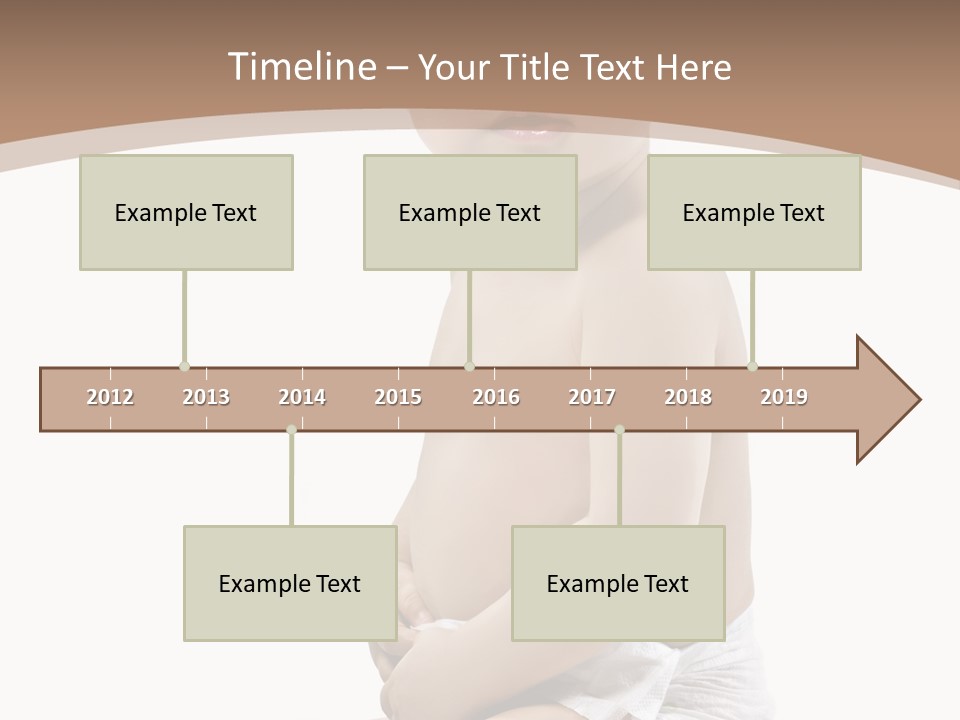 Timeline – Your Title Text Here

Example Text

Example Text

Example Text

2012 2013 2014 2015 2016 2017 2018 2019

Example Text

Example Text